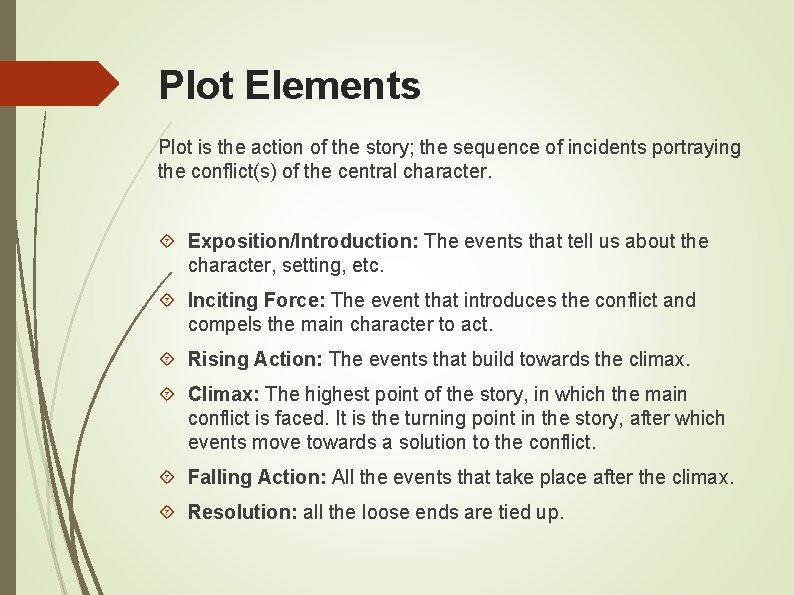 Plot Elements

Plot is the action of the story; the sequence of incidents portraying the conflict(s) of the central character.

Exposition/Introduction: The events that tell us about the character, setting, etc.

Inciting Force: The event that introduces the conflict and compels the main character to act.

Rising Action: The events that build towards the climax.

Climax: The highest point of the story, in which the main conflict is faced. It is the turning point in the story, after which events move towards a solution to the conflict.

Falling Action: All the events that take place after the climax.

Resolution: all the loose ends are tied up.